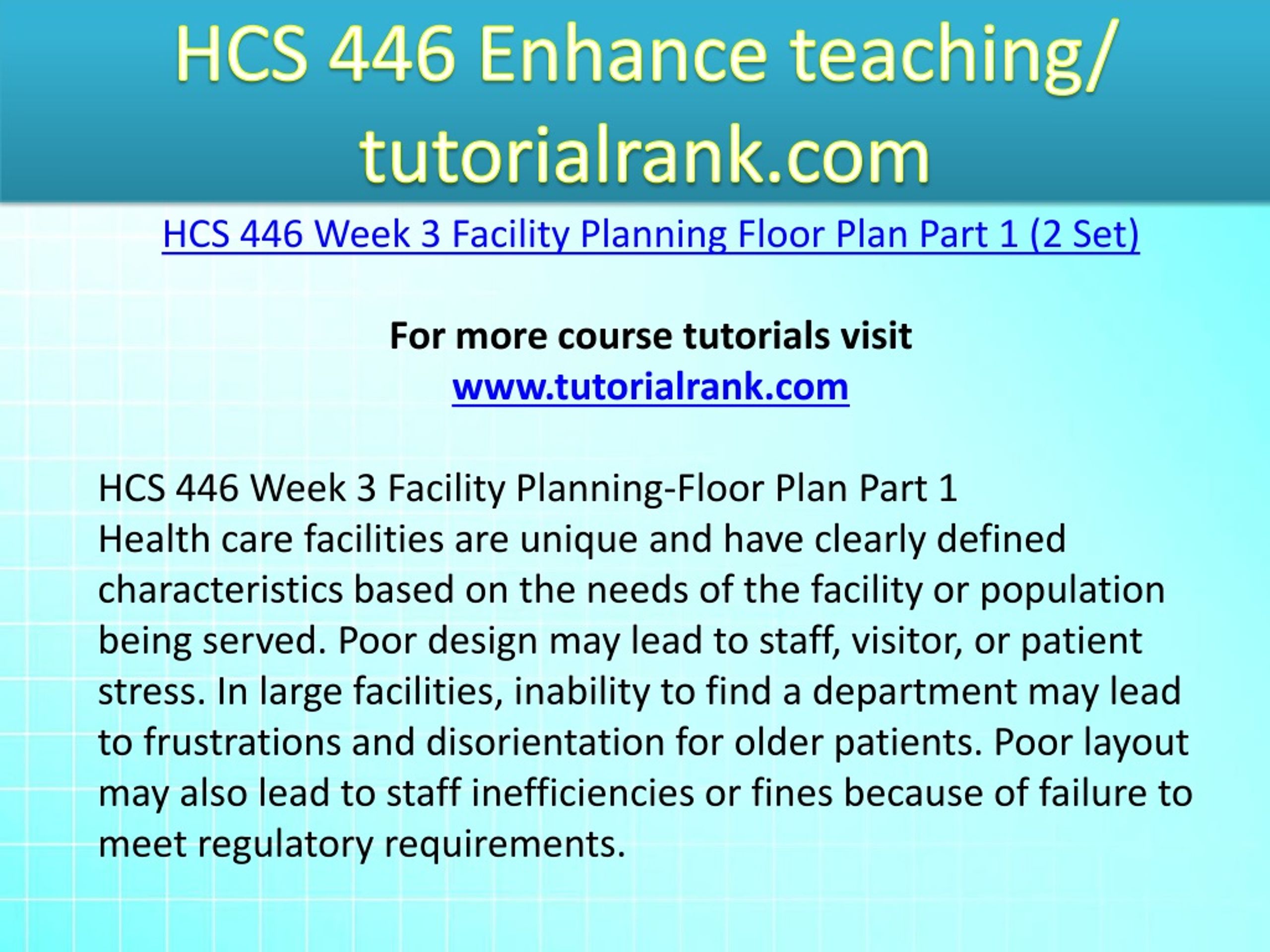 HCS 446 Enhance teaching/ tutorialrank.com

HCS 446 Week 3 Facility Planning Floor Plan Part 1 (2 Set)

For more course tutorials visit
www.tutorialrank.com

HCS 446 Week 3 Facility Planning-Floor Plan Part 1
Health care facilities are unique and have clearly defined characteristics based on the needs of the facility or population being served. Poor design may lead to staff, visitor, or patient stress. In large facilities, inability to find a department may lead to frustrations and disorientation for older patients. Poor layout may also lead to staff inefficiencies or fines because of failure to meet regulatory requirements.